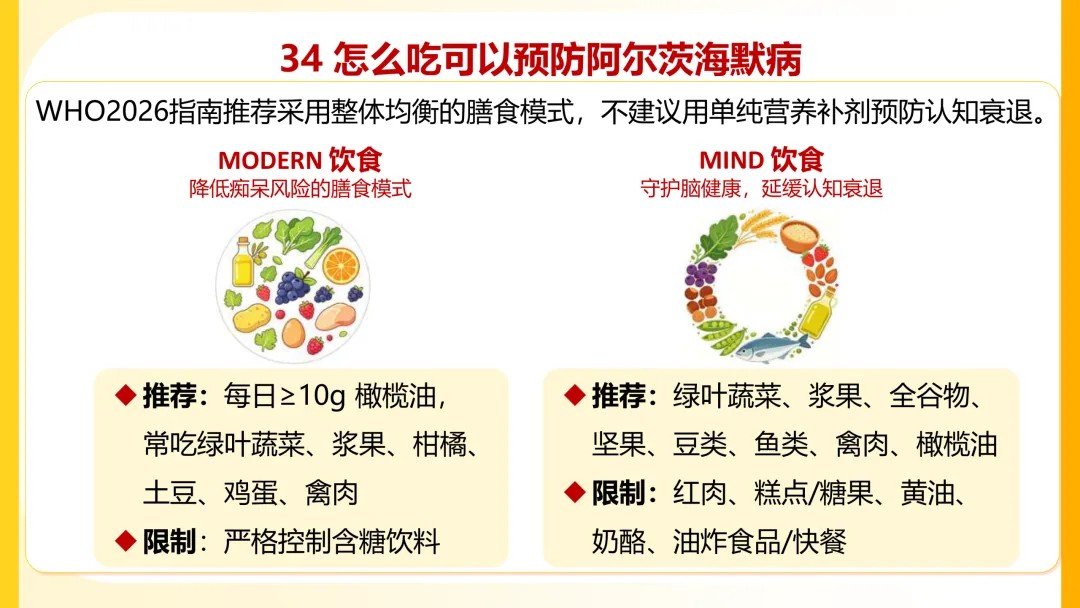 34 怎么吃可以预防阿尔茨海默病

WHO2026指南推荐采用整体均衡的膳食模式，不建议用单纯营养补剂预防认知衰退。

MODERN 饮食
降低痴呆风险的膳食模式

◆ 推荐：每日≥10g 橄榄油，常吃绿叶蔬菜、浆果、柑橘、土豆、鸡蛋、禽肉
◆ 限制：严格控制含糖饮料

MIND 饮食
守护脑健康，延缓认知衰退

◆ 推荐：绿叶蔬菜、浆果、全谷物、坚果、豆类、鱼类、禽肉、橄榄油
◆ 限制：红肉、糕点/糖果、黄油、奶酪、油炸食品/快餐